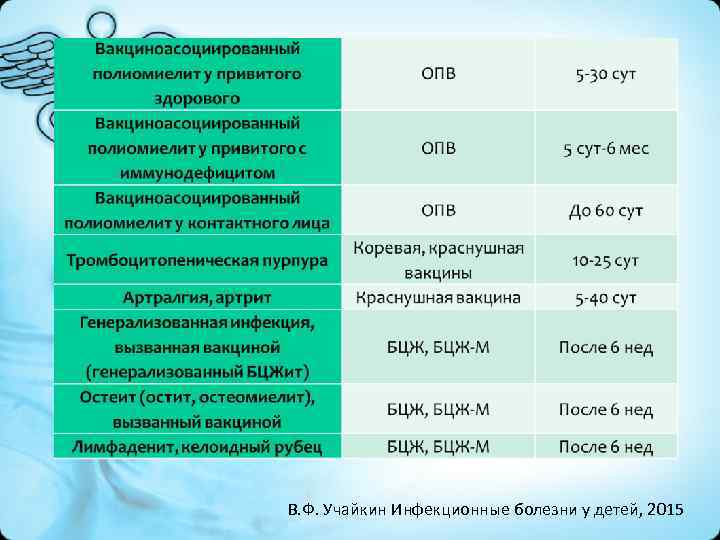 | Вакциноасоциированный полиомиелит у привитого здорового | ОПВ | 5-30 сут |
|---|---|---|
| Вакциноасоциированный полиомиелит у привитого с иммунодефицитом | ОПВ | 5 сут-6 мес |
| Вакциноасоциированный полиомиелит у контактного лица | ОПВ | До 60 сут |
| Тромбоцитопеническая пурпура | Коревая, краснушная вакцины | 10-25 сут |
| Артралгия, артрит | Краснушная вакцина | 5-40 сут |
| Генерализованная инфекция, вызванная вакциной (генерализованный БЦЖит) | БЦЖ, БЦЖ-М | После 6 нед |
| Остеит (остит, остеомиелит), вызванный вакциной | БЦЖ, БЦЖ-М | После 6 нед |
| Лимфаденит, келоидный рубец | БЦЖ, БЦЖ-М | После 6 нед |

В.Ф. Учайкин Инфекционные болезни у детей, 2015